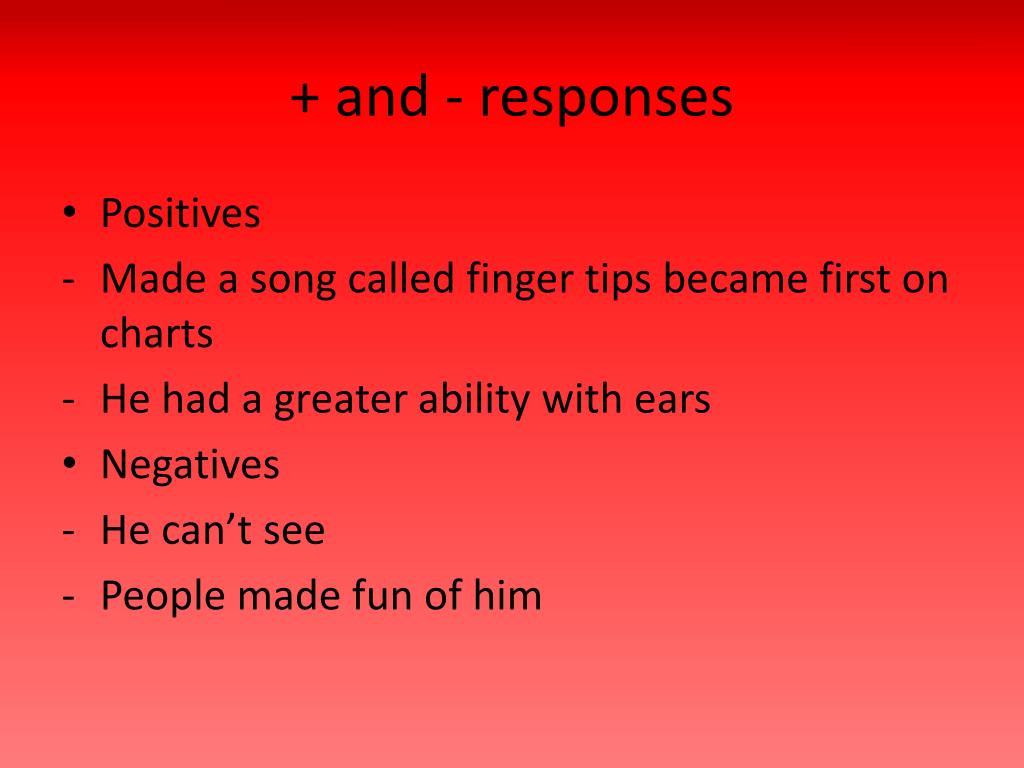 + and - responses

• Positives
- Made a song called finger tips became first on charts
- He had a greater ability with ears
• Negatives
- He can’t see
- People made fun of him